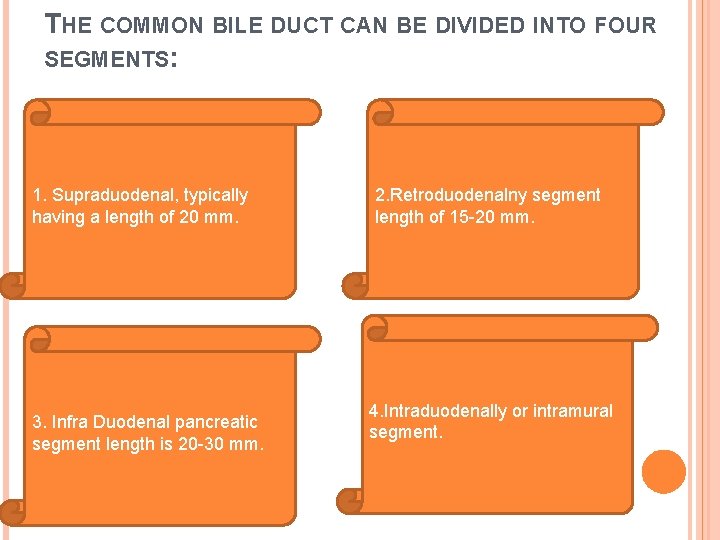 THE COMMON BILE DUCT CAN BE DIVIDED INTO FOUR SEGMENTS:

1. Supraduodenal, typically having a length of 20 mm.

2.Retroduodenalny segment length of 15-20 mm.

3. Infra Duodenal pancreatic segment length is 20-30 mm.

4.Intraduodenally or intramural segment.